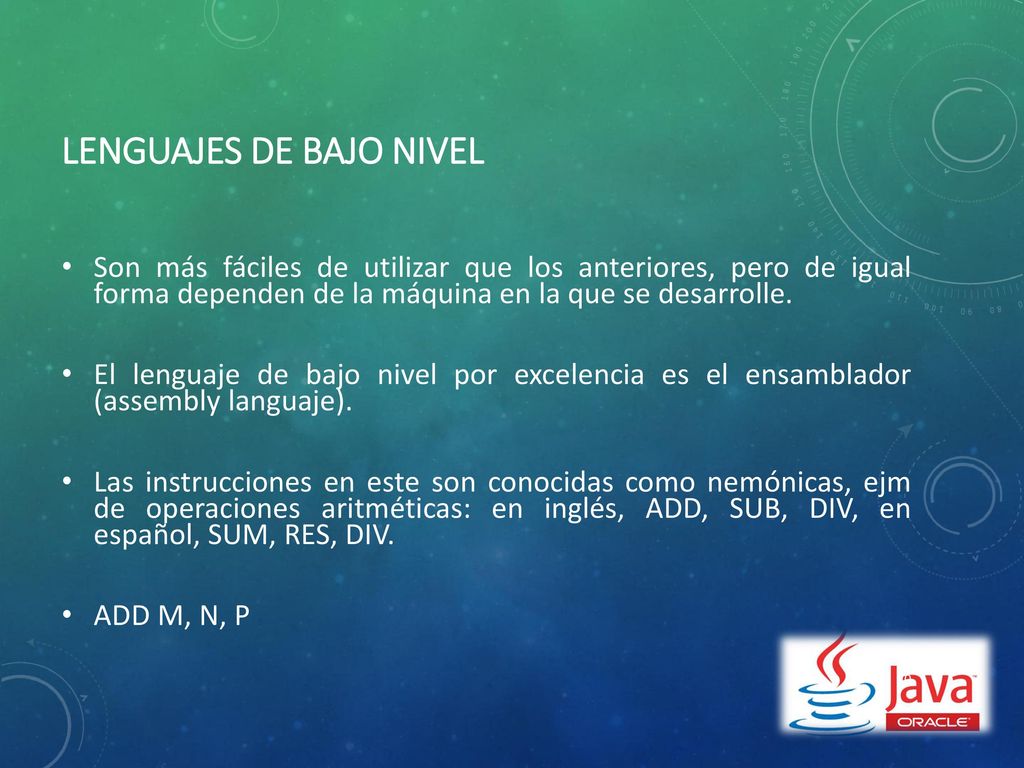 LENGUAJES DE BAJO NIVEL

• Son más fáciles de utilizar que los anteriores, pero de igual forma dependen de la máquina en la que se desarrolle.

• El lenguaje de bajo nivel por excelencia es el ensamblador (assembly languaje).

• Las instrucciones en este son conocidas como nemónicas, ejm de operaciones aritméticas: en inglés, ADD, SUB, DIV, en español, SUM, RES, DIV.

• ADD M, N, P

Java
ORACLE